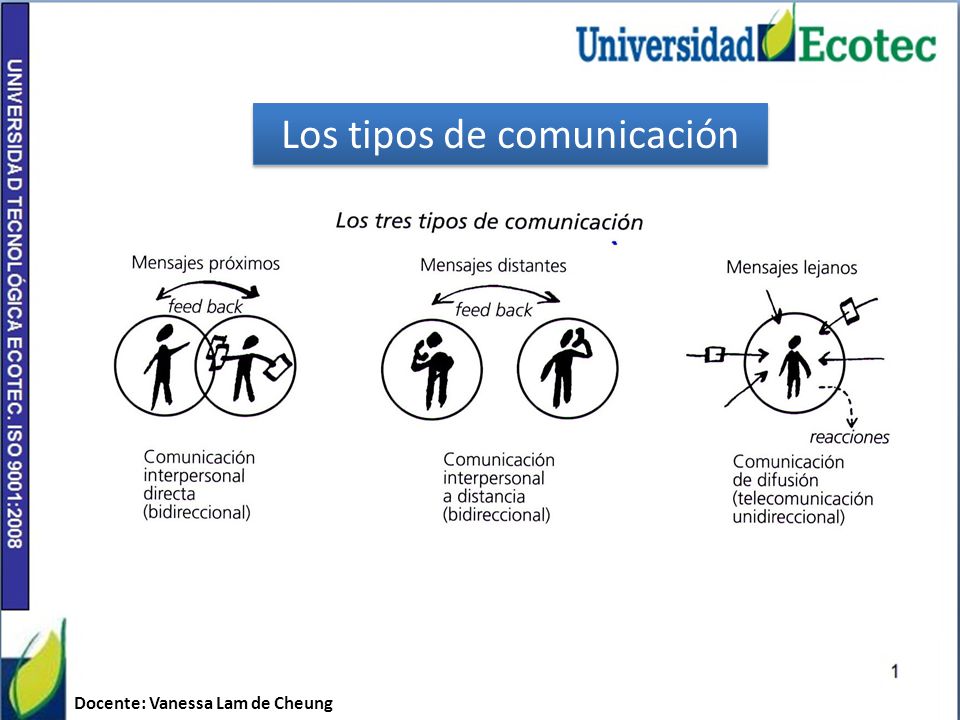 UNIVERSIDAD TECNOLÓGICA ECOTEC. ISO 9001:2008

Universidad Ecotec

Los tipos de comunicación

Los tres tipos de comunicación

Mensajes próximos

feed back

Comunicación interpersonal directa (bidireccional)

Mensajes distantes

feed back

Comunicación interpersonal a distancia (bidireccional)

Mensajes lejanos

reacciones

Comunicación de difusión (telecomunicación unidireccional)

1

Docente: Vanessa Lam de Cheung